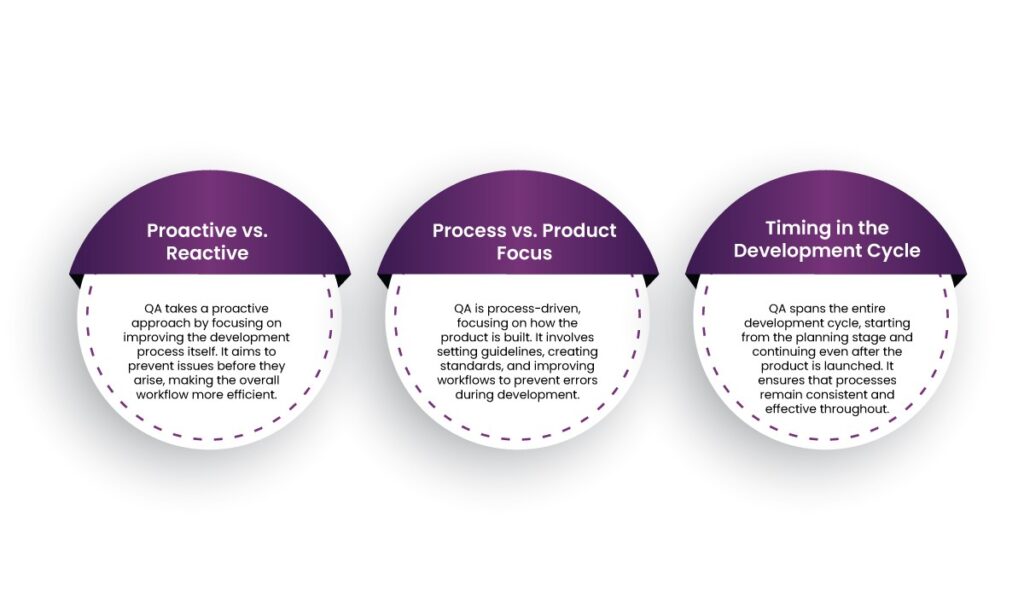 Proactive vs. Reactive

QA takes a proactive approach by focusing on improving the development process itself. It aims to prevent issues before they arise, making the overall workflow more efficient.

Process vs. Product Focus

QA is process-driven, focusing on how the product is built. It involves setting guidelines, creating standards, and improving workflows to prevent errors during development.

Timing in the Development Cycle

QA spans the entire development cycle, starting from the planning stage and continuing even after the product is launched. It ensures that processes remain consistent and effective throughout.